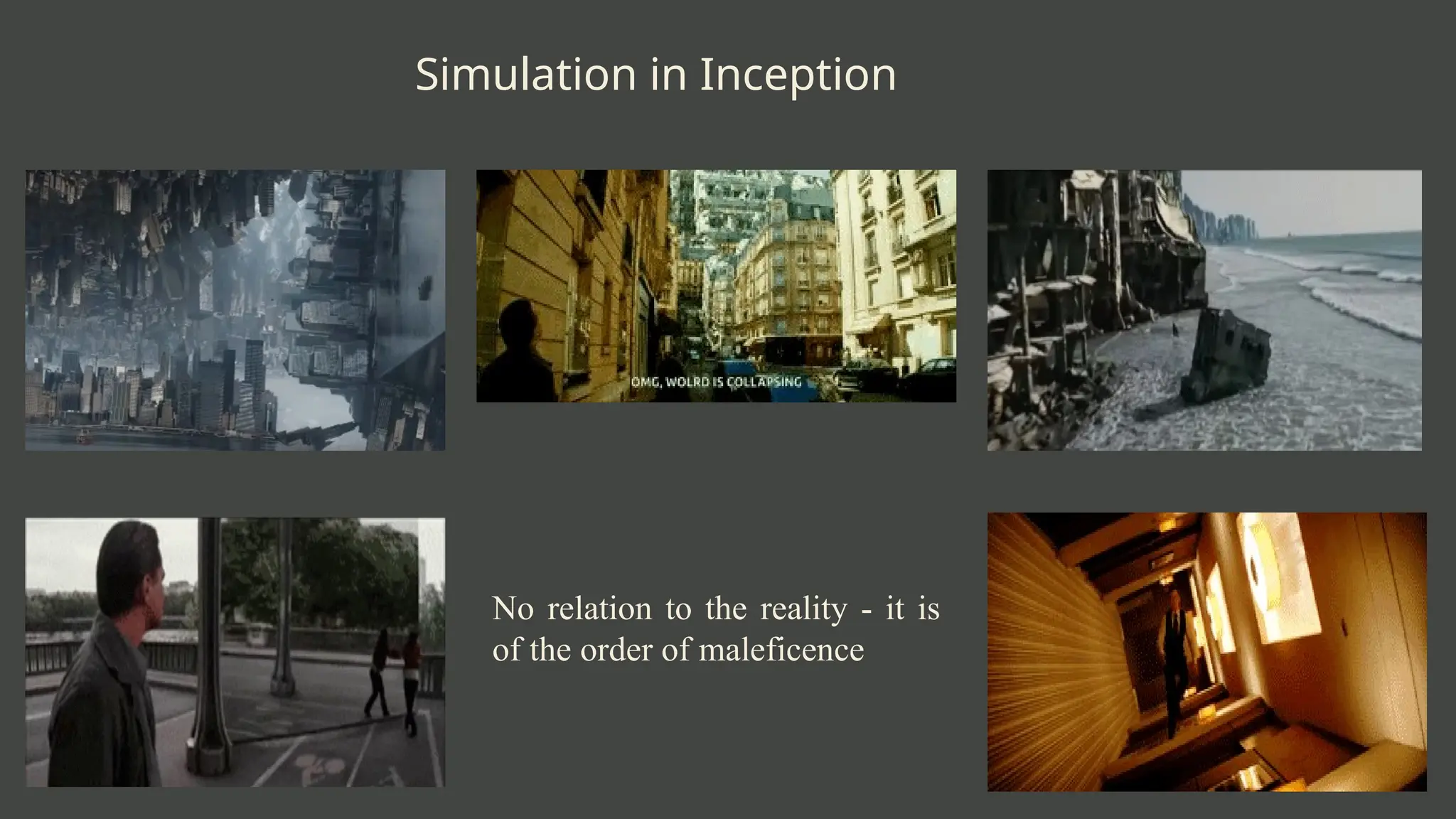 Simulation in Inception

OMG, WOLRD IS COLLAPSING

No relation to the reality - it is of the order of maleficence